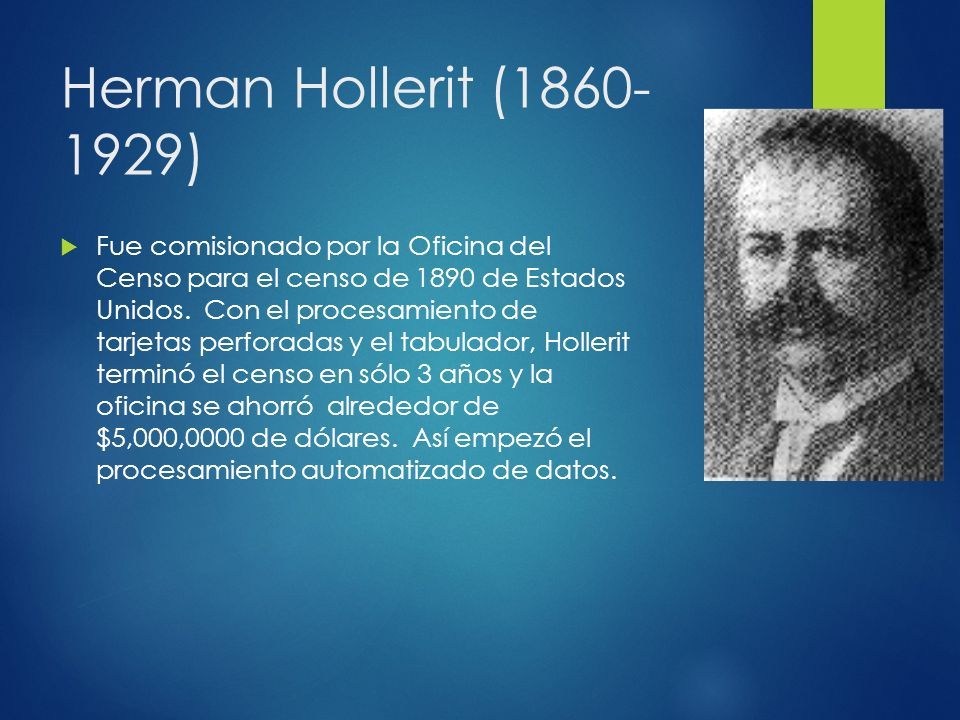 Herman Hollerit (1860-1929)

Fue comisionado por la Oficina del Censo para el censo de 1890 de Estados Unidos. Con el procesamiento de tarjetas perforadas y el tabulador, Hollerit terminó el censo en sólo 3 años y la oficina se ahorró alrededor de \$5,000,0000 de dólares. Así empezó el procesamiento automatizado de datos.